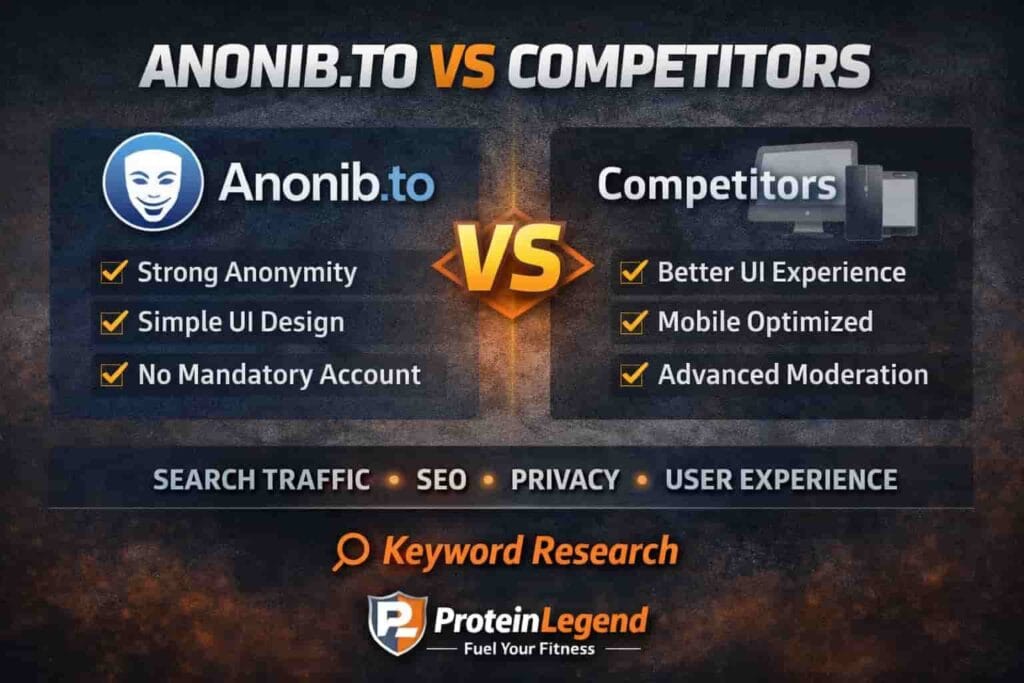 ANONIB.TO VS COMPETITORS

Anonib.to

Strong Anonymity
Simple UI Design
No Mandatory Account

VS

Competitors

Better UI Experience
Mobile Optimized
Advanced Moderation

SEARCH TRAFFIC • SEO • PRIVACY • USER EXPERIENCE

Keyword Research

PL ProteinLegend
Fuel Your Fitness